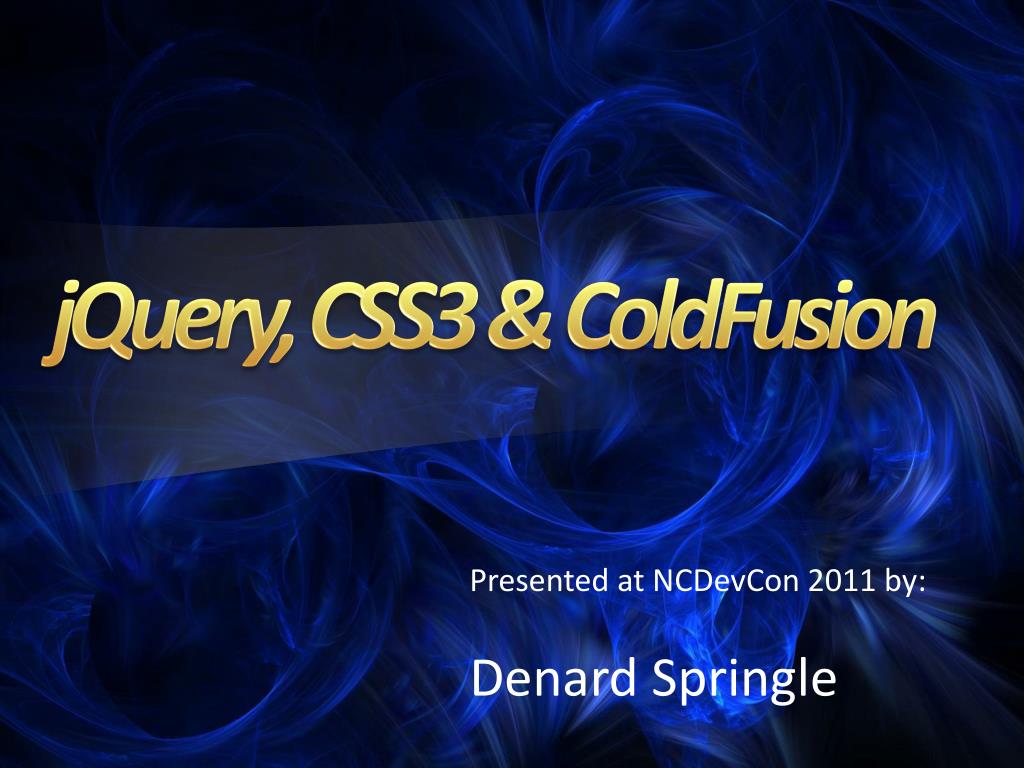 jQuery, CSS3 & ColdFusion

Presented at NCDevCon 2011 by:

Denard Springle